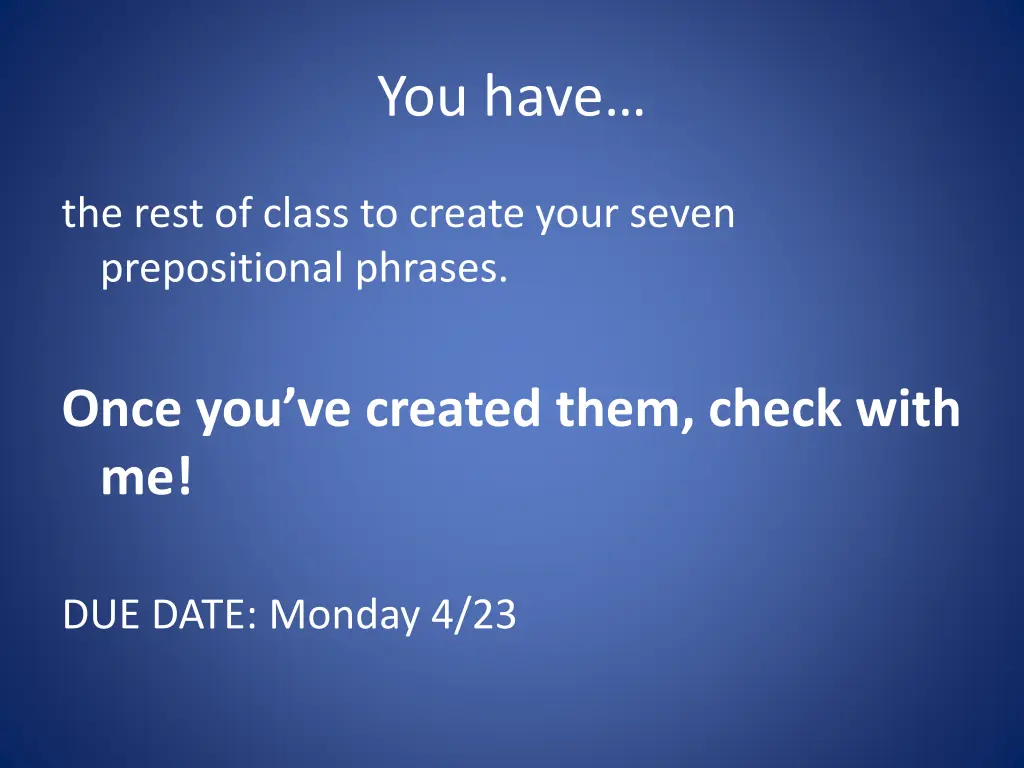 You have…

the rest of class to create your seven prepositional phrases.

Once you've created them, check with me!

DUE DATE: Monday 4/23